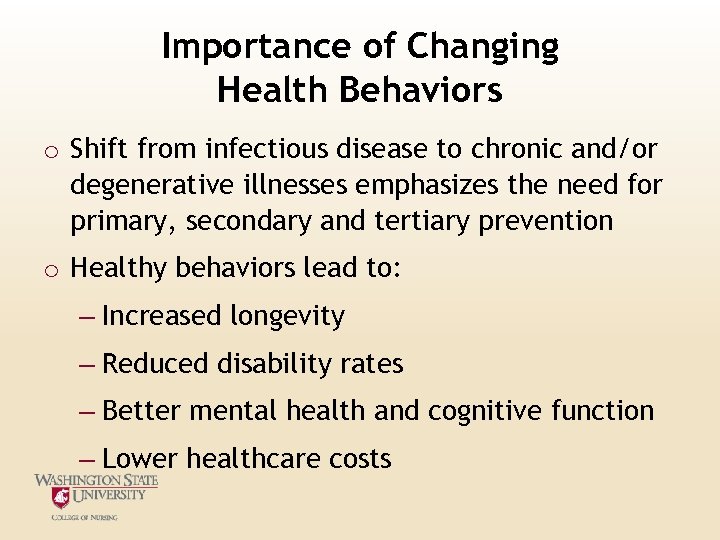 Importance of Changing Health Behaviors

o Shift from infectious disease to chronic and/or degenerative illnesses emphasizes the need for primary, secondary and tertiary prevention

o Healthy behaviors lead to:

– Increased longevity

– Reduced disability rates

– Better mental health and cognitive function

– Lower healthcare costs

WASHINGTON STATE UNIVERSITY
COLLEGE OF NURSING